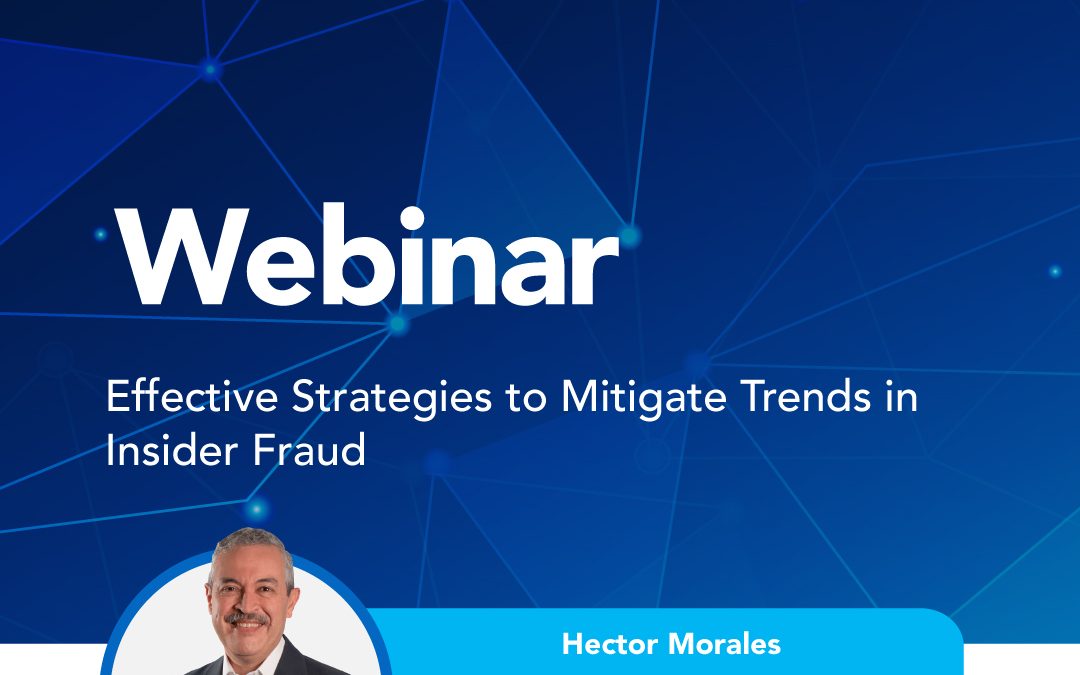 Webinar

Effective Strategies to Mitigate Trends in Insider Fraud

Hector Morales